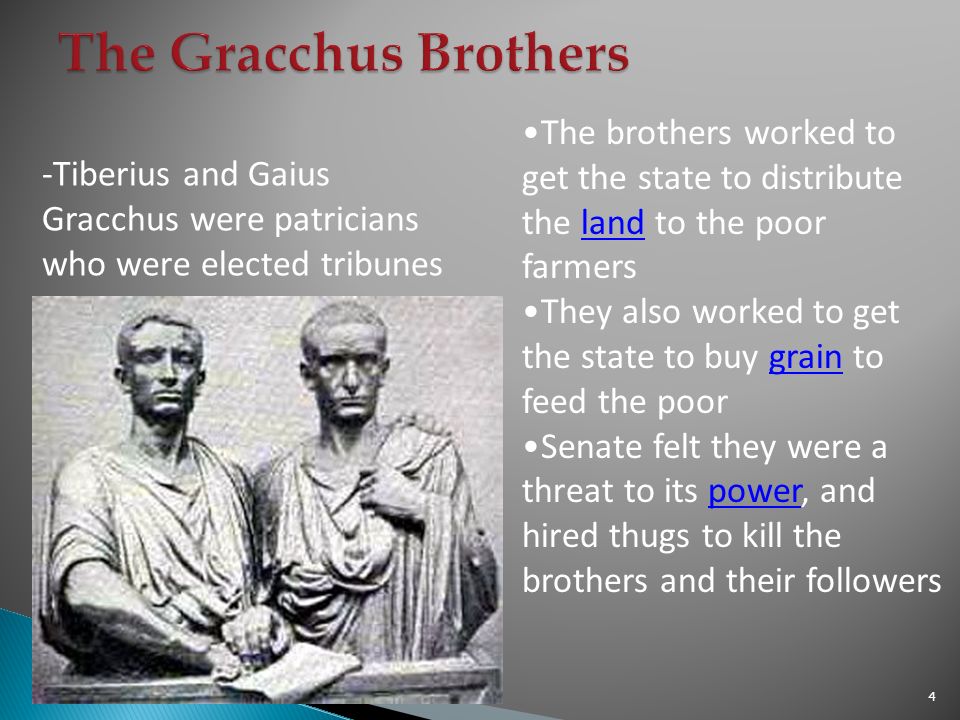 The Gracchus Brothers

-Tiberius and Gaius Gracchus were patricians who were elected tribunes

•The brothers worked to get the state to distribute the land to the poor farmers
•They also worked to get the state to buy grain to feed the poor
•Senate felt they were a threat to its power, and hired thugs to kill the brothers and their followers

4